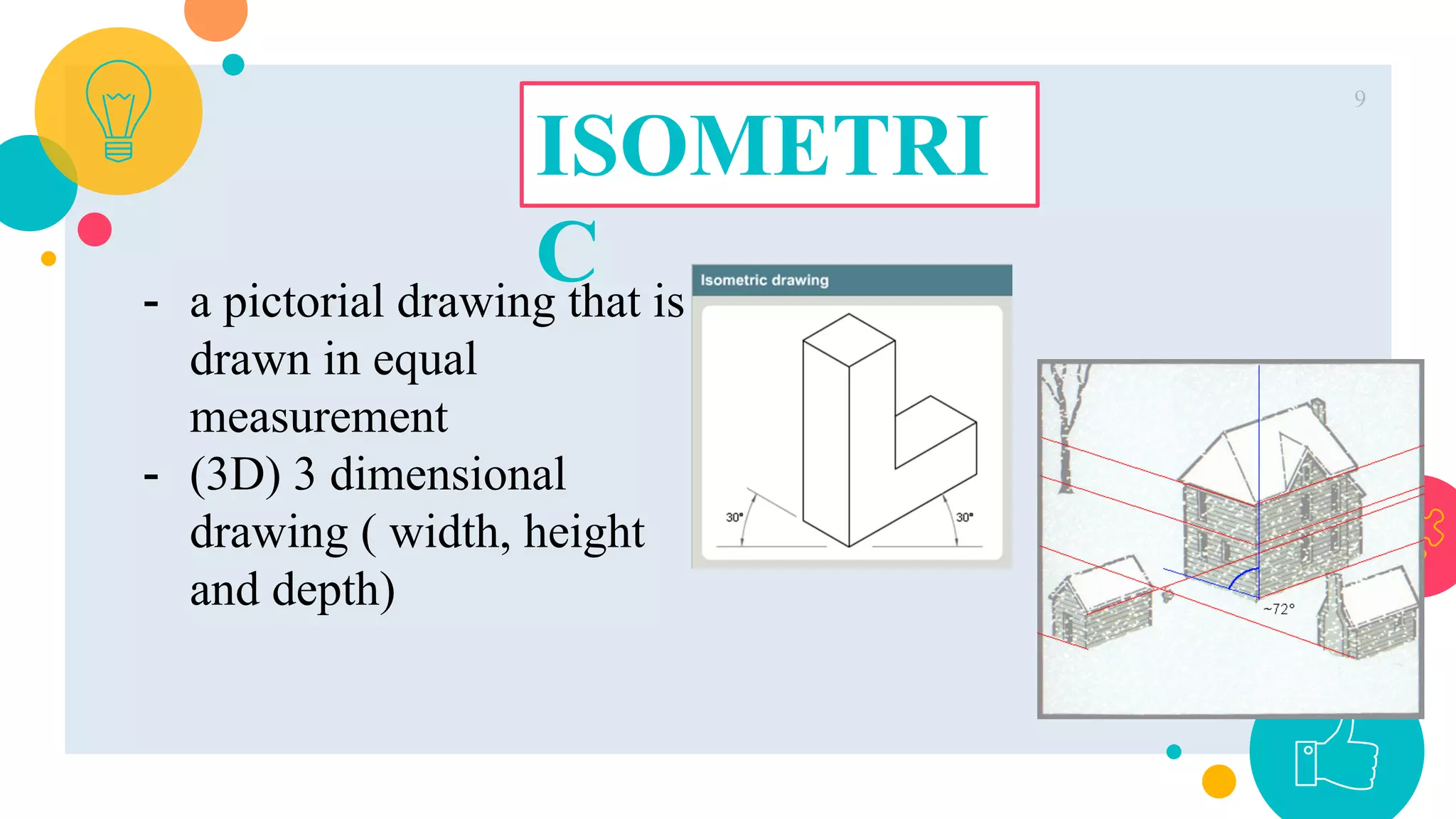 9

ISOMETRI
C

- a pictorial drawing that is drawn in equal measurement
- (3D) 3 dimensional drawing ( width, height and depth)

Isometric drawing

30°

30°

~72°